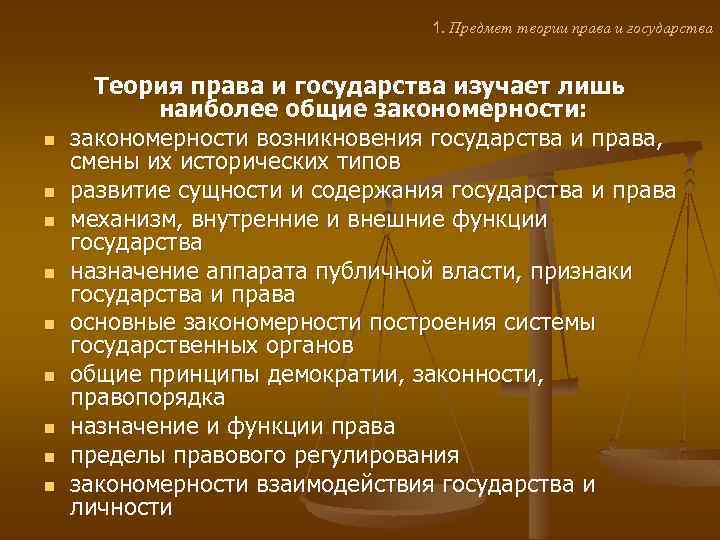 1. Предмет теории права и государства

Теория права и государства изучает лишь наиболее общие закономерности:

- закономерности возникновения государства и права, смены их исторических типов
- развитие сущности и содержания государства и права
- механизм, внутренние и внешние функции государства
- назначение аппарата публичной власти, признаки государства и права
- основные закономерности построения системы государственных органов
- общие принципы демократии, законности, правопорядка
- назначение и функции права
- пределы правового регулирования
- закономерности взаимодействия государства и личности